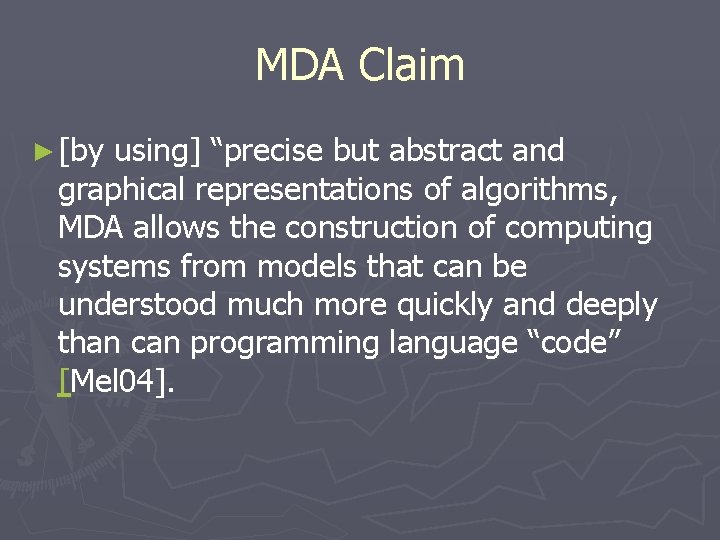 MDA Claim

► [by using] “precise but abstract and graphical representations of algorithms, MDA allows the construction of computing systems from models that can be understood much more quickly and deeply than can programming language “code” [Mel04].